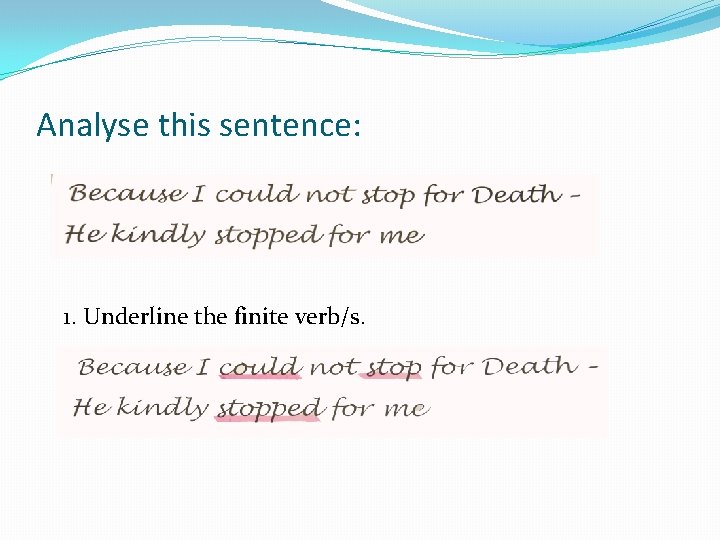 Analyse this sentence:

Because I could not stop for Death –
He kindly stopped for me

1. Underline the finite verb/s.

Because I could not stop for Death –
He kindly stopped for me